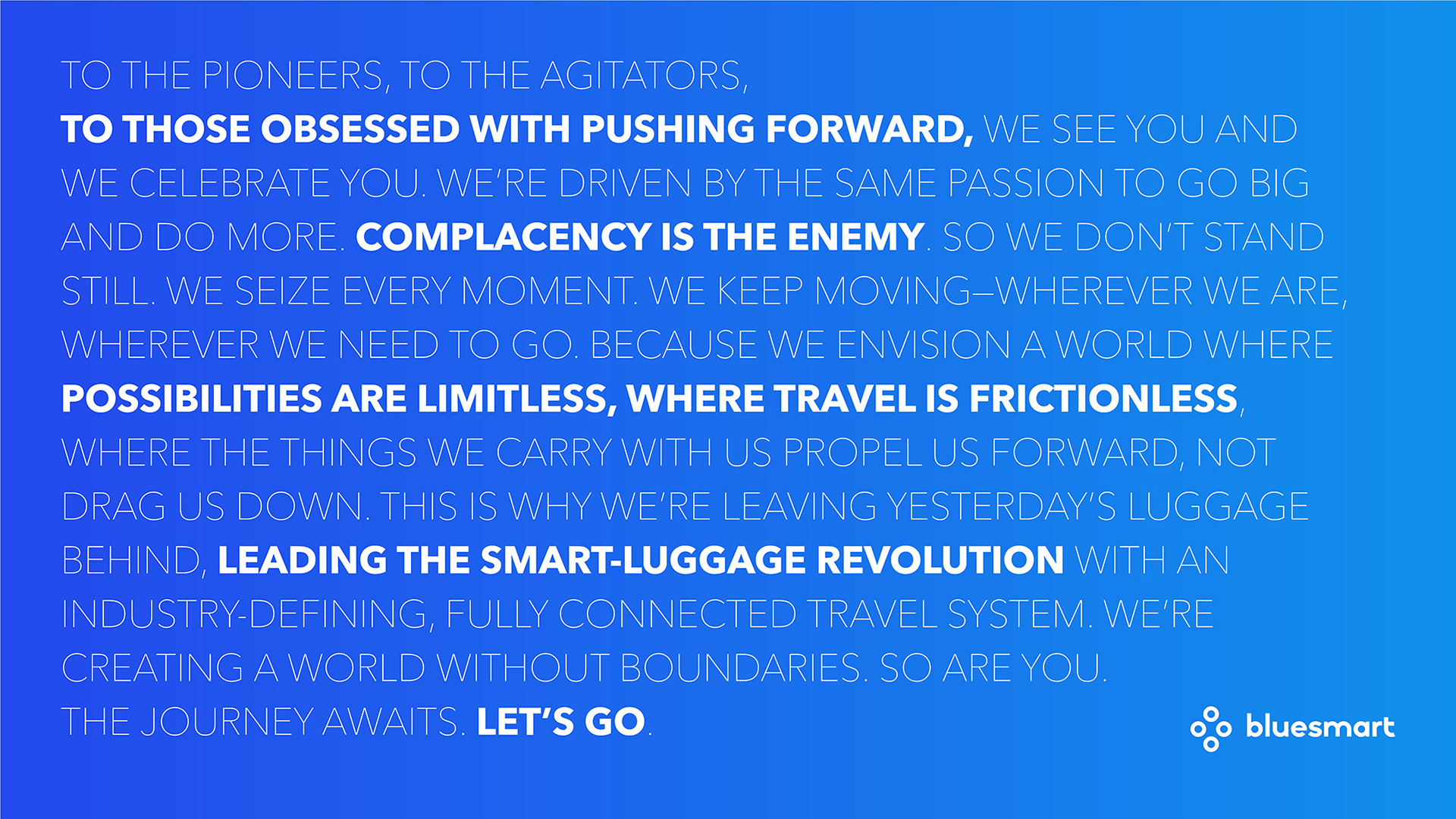 TO THE PIONEERS, TO THE AGITATORS,
TO THOSE OBSESSED WITH PUSHING FORWARD, WE SEE YOU AND WE CELEBRATE YOU. WE'RE DRIVEN BY THE SAME PASSION TO GO BIG AND DO MORE. COMPLACENCY IS THE ENEMY. SO WE DON'T STAND STILL. WE SEIZE EVERY MOMENT. WE KEEP MOVING–WHEREVER WE ARE, WHEREVER WE NEED TO GO. BECAUSE WE ENVISION A WORLD WHERE POSSIBILITIES ARE LIMITLESS, WHERE TRAVEL IS FRICTIONLESS, WHERE THE THINGS WE CARRY WITH US PROPEL US FORWARD, NOT DRAG US DOWN. THIS IS WHY WE'RE LEAVING YESTERDAY'S LUGGAGE BEHIND, LEADING THE SMART-LUGGAGE REVOLUTION WITH AN INDUSTRY-DEFINING, FULLY CONNECTED TRAVEL SYSTEM. WE'RE CREATING A WORLD WITHOUT BOUNDARIES. SO ARE YOU.
THE JOURNEY AWAITS. LET'S GO.

bluesmart